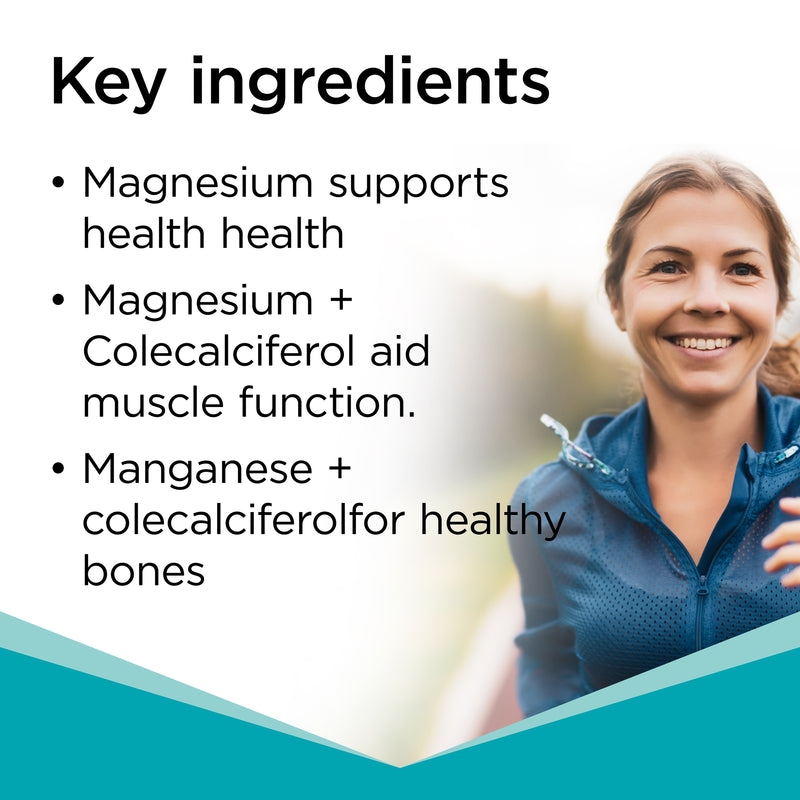 Key ingredients

• Magnesium supports health health

• Magnesium + Colecalciferol aid muscle function.

• Manganese + colecalciferolfor healthy bones